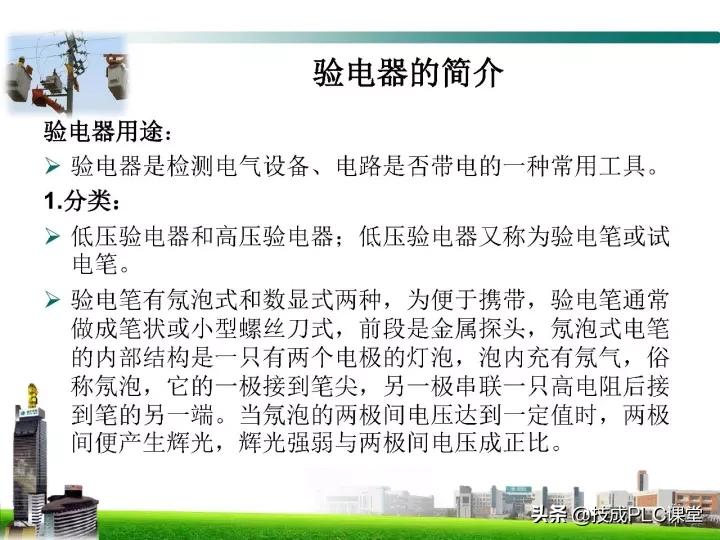 验电器的简介

验电器用途：

➢ 验电器是检测电气设备、电路是否带电的一种常用工具。

1.分类：

➢ 低压验电器和高压验电器；低压验电器又称为验电笔或试电笔。

➢ 验电笔有氖泡式和数显式两种，为便于携带，验电笔通常做成笔状或小型螺丝刀式，前段是金属探头，氖泡式电笔的内部结构是一只有两个电极的灯泡，泡内充有氖气，俗称氖泡，它的一极接到笔尖，另一极串联一只高电阻后接到笔的另一端。当氖泡的两极间电压达到一定值时，两极间便产生辉光，辉光强弱与两极间电压成正比。

头条 @技成PLC课堂